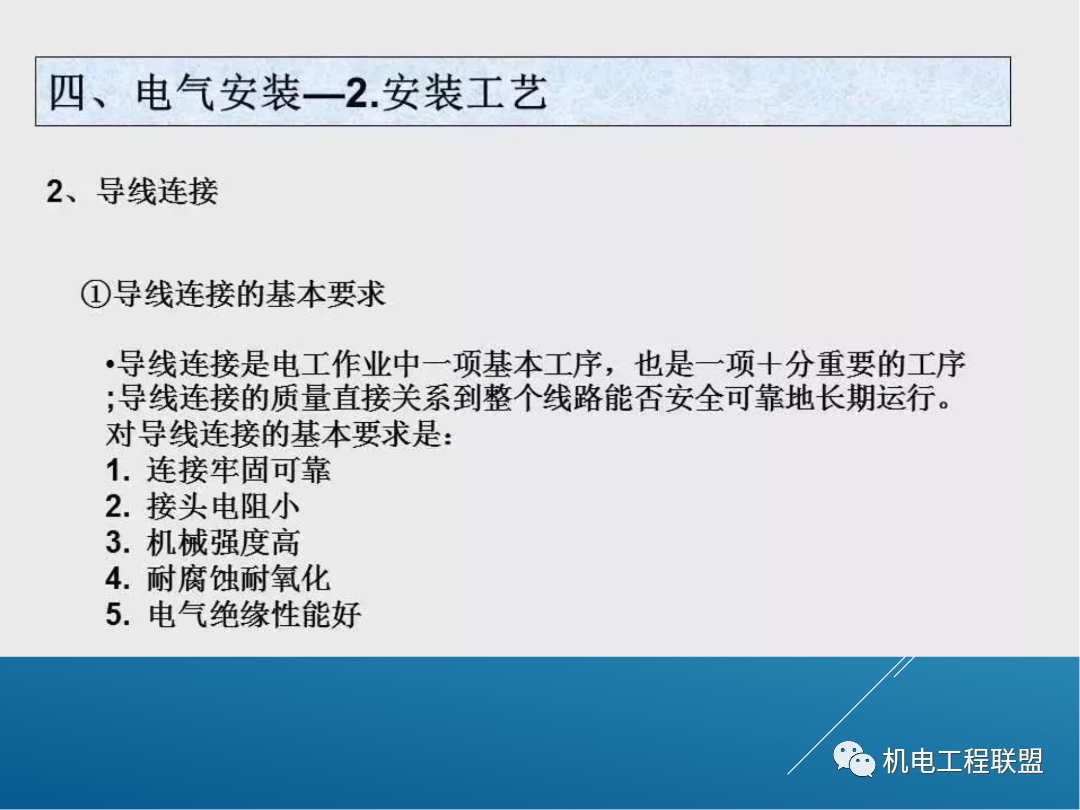 四、电气安装—2.安装工艺

2、导线连接

①导线连接的基本要求

•导线连接是电工作业中一项基本工序，也是一项十分重要的工序;导线连接的质量直接关系到整个线路能否安全可靠地长期运行。对导线连接的基本要求是：
1. 连接牢固可靠
2. 接头电阻小
3. 机械强度高
4. 耐腐蚀耐氧化
5. 电气绝缘性能好

机电工程联盟